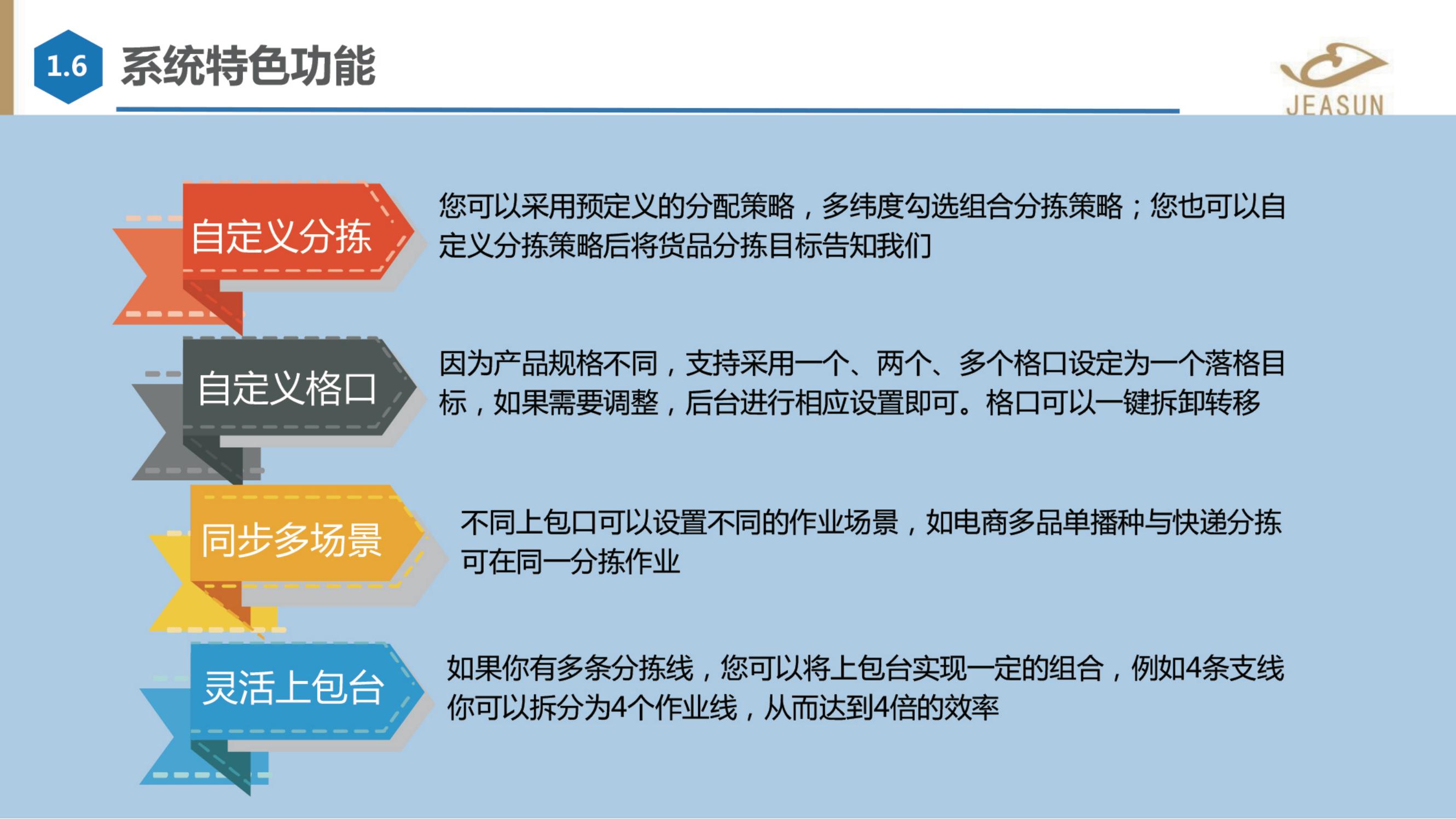 1.6 系统特色功能

JEASUN

自定义分拣

您可以采用预定义的分配策略，多纬度勾选组合分拣策略；您也可以自定义分拣策略后将货品分拣目标告知我们

自定义格口

因为产品规格不同，支持采用一个、两个、多个格口设定为一个落格目标，如果需要调整，后台进行相应设置即可。格口可以一键拆卸转移

同步多场景

不同上包口可以设置不同的作业场景，如电商多品单播种与快递分拣可在同一分拣作业

灵活上包台

如果你有多条分拣线，您可以将上包台实现一定的组合，例如4条支线你可以拆分为4个作业线，从而达到4倍的效率